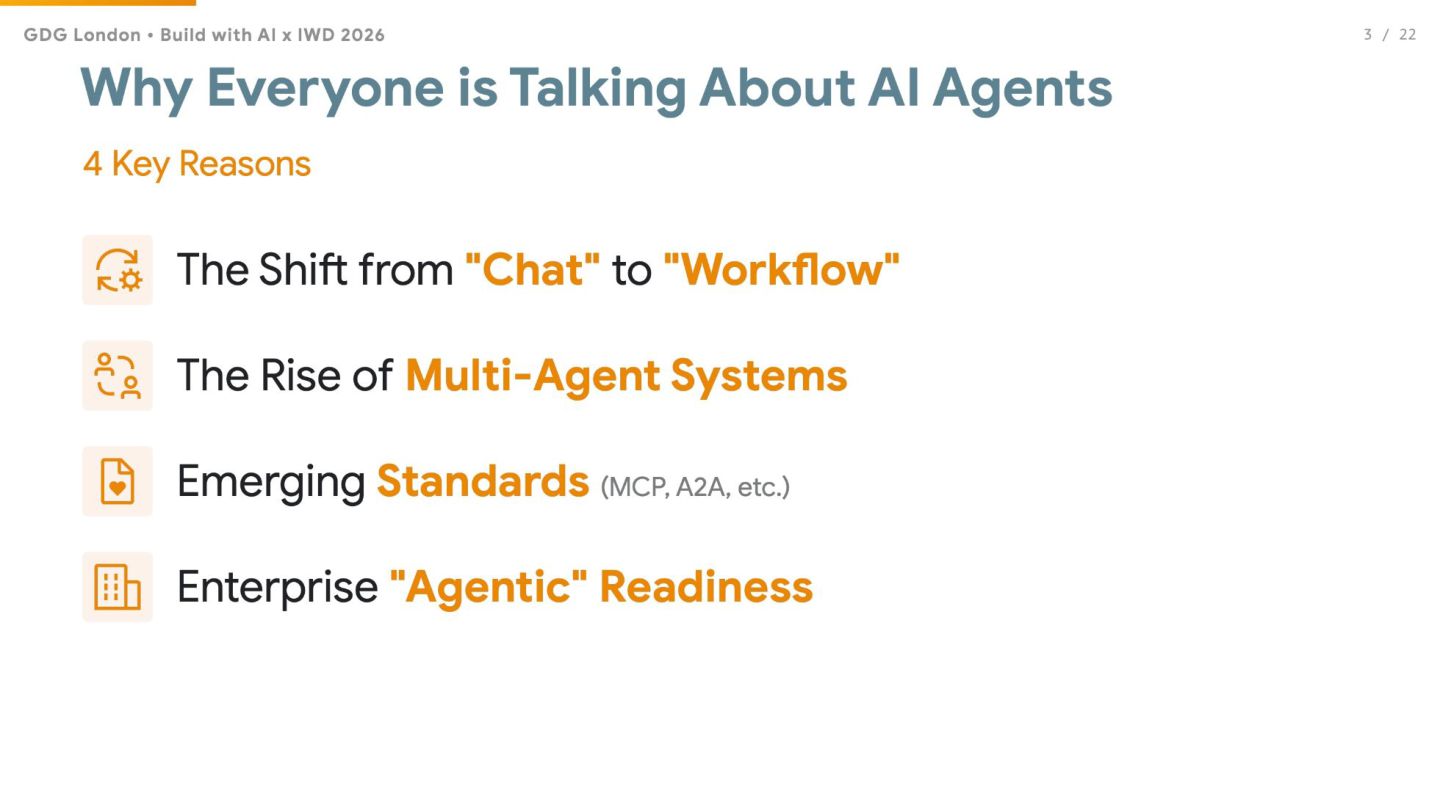 GDG London • Build with AI x IWD 2026

3 / 22

Why Everyone is Talking About AI Agents

4 Key Reasons

The Shift from "Chat" to "Workflow"

The Rise of Multi-Agent Systems

Emerging Standards (MCP, A2A, etc.)

Enterprise "Agentic" Readiness